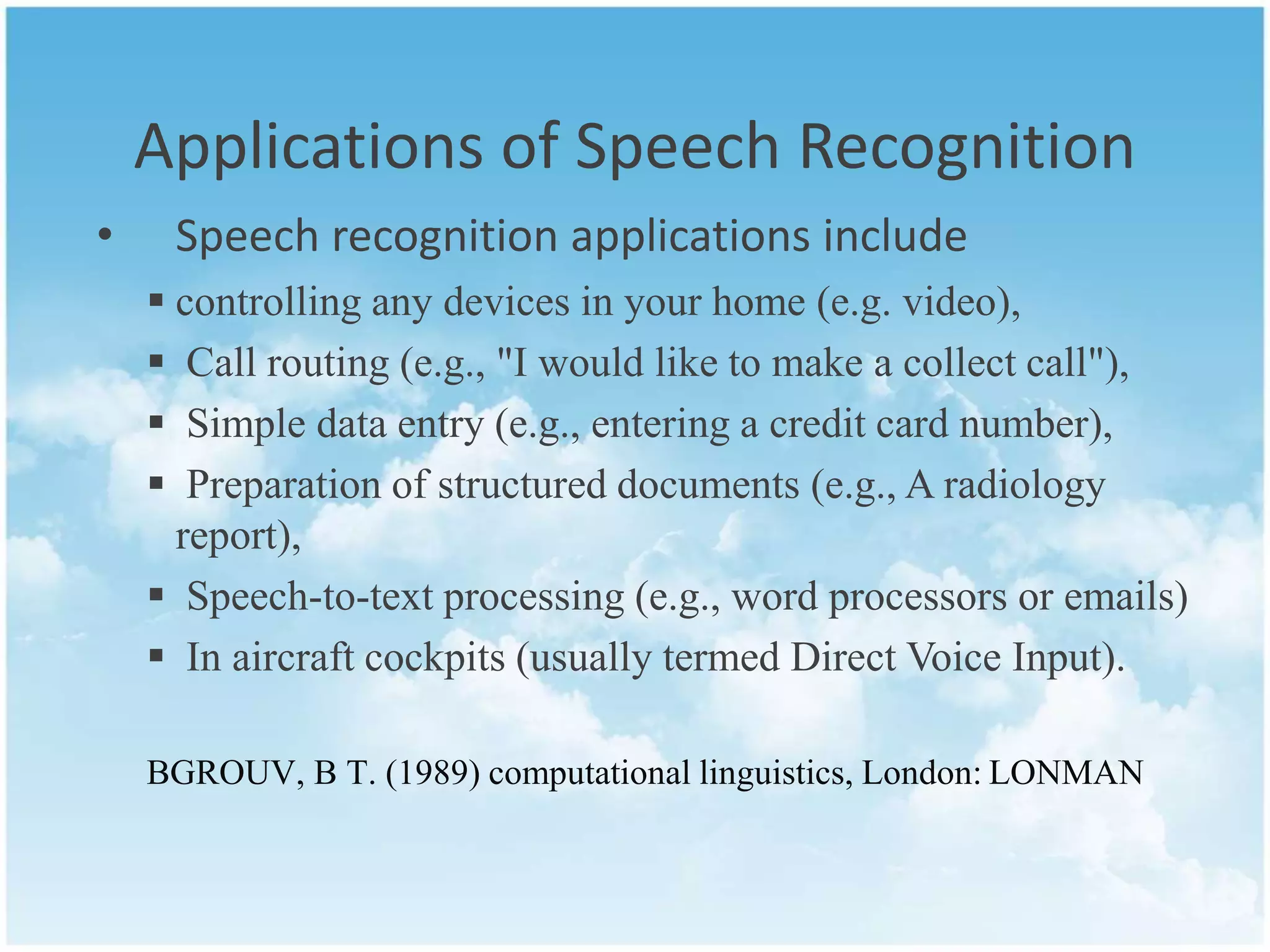 Applications of Speech Recognition

• Speech recognition applications include

▪ controlling any devices in your home (e.g. video),

▪ Call routing (e.g., "I would like to make a collect call"),

▪ Simple data entry (e.g., entering a credit card number),

▪ Preparation of structured documents (e.g., A radiology report),

▪ Speech-to-text processing (e.g., word processors or emails)

▪ In aircraft cockpits (usually termed Direct Voice Input).

BGROUV, B T. (1989) computational linguistics, London: LONMAN